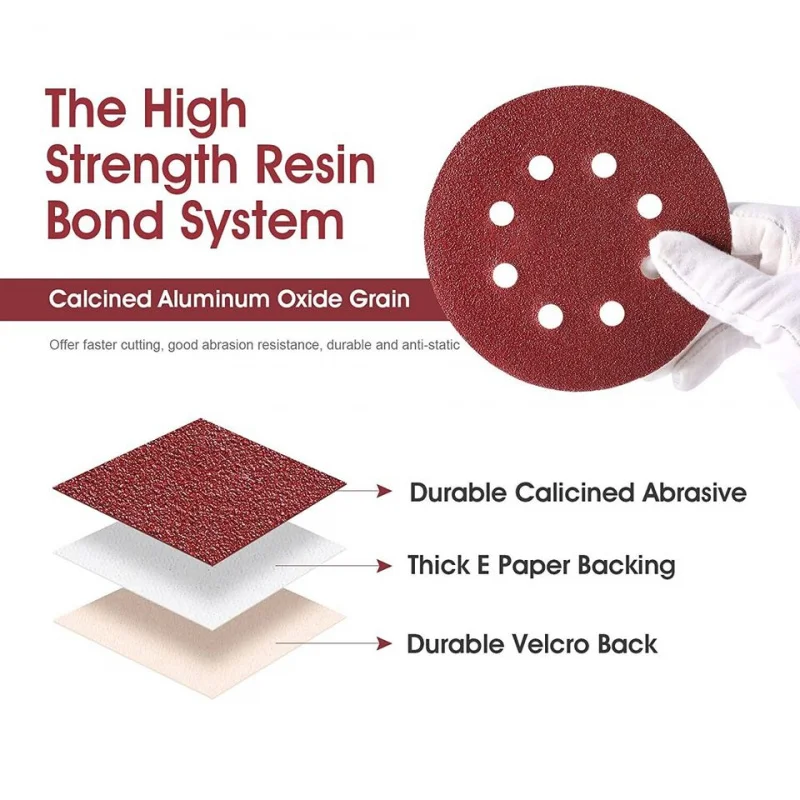 The High Strength Resin Bond System

Calcined Aluminum Oxide Grain

Offer faster cutting, good abrasion resistance, durable and anti-static

Durable Calicined Abrasive

Thick E Paper Backing

Durable Velcro Back